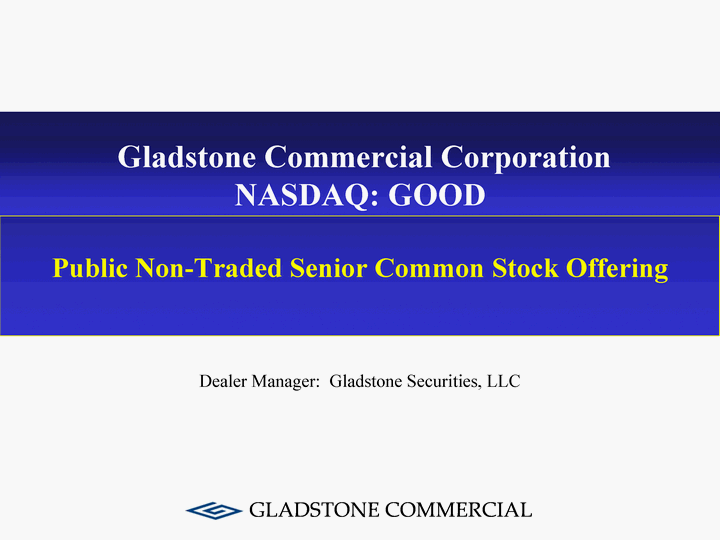 Gladstone Commercial Corporation
NASDAQ: GOOD

Public Non-Traded Senior Common Stock Offering

Dealer Manager: Gladstone Securities, LLC

GLADSTONE COMMERCIAL